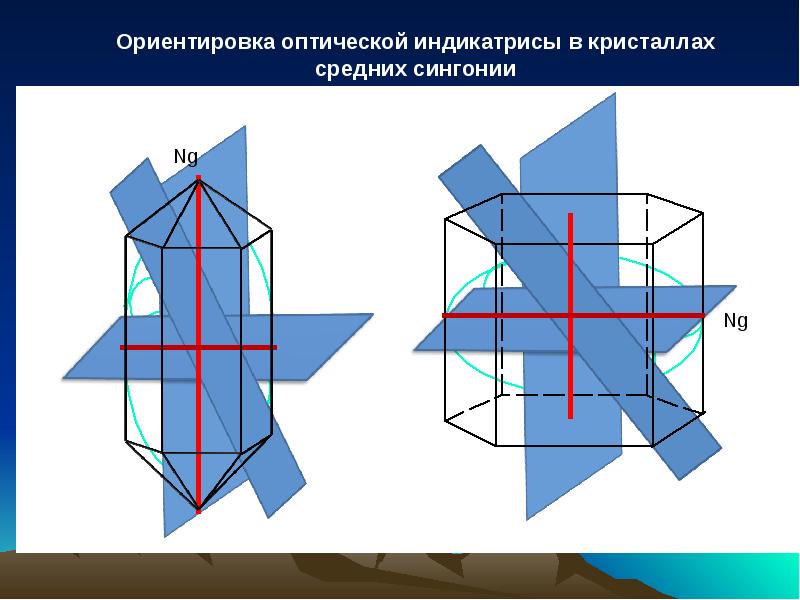 Ориентировка оптической индикатрисы в кристаллах средних сингонии

Ng

Ng